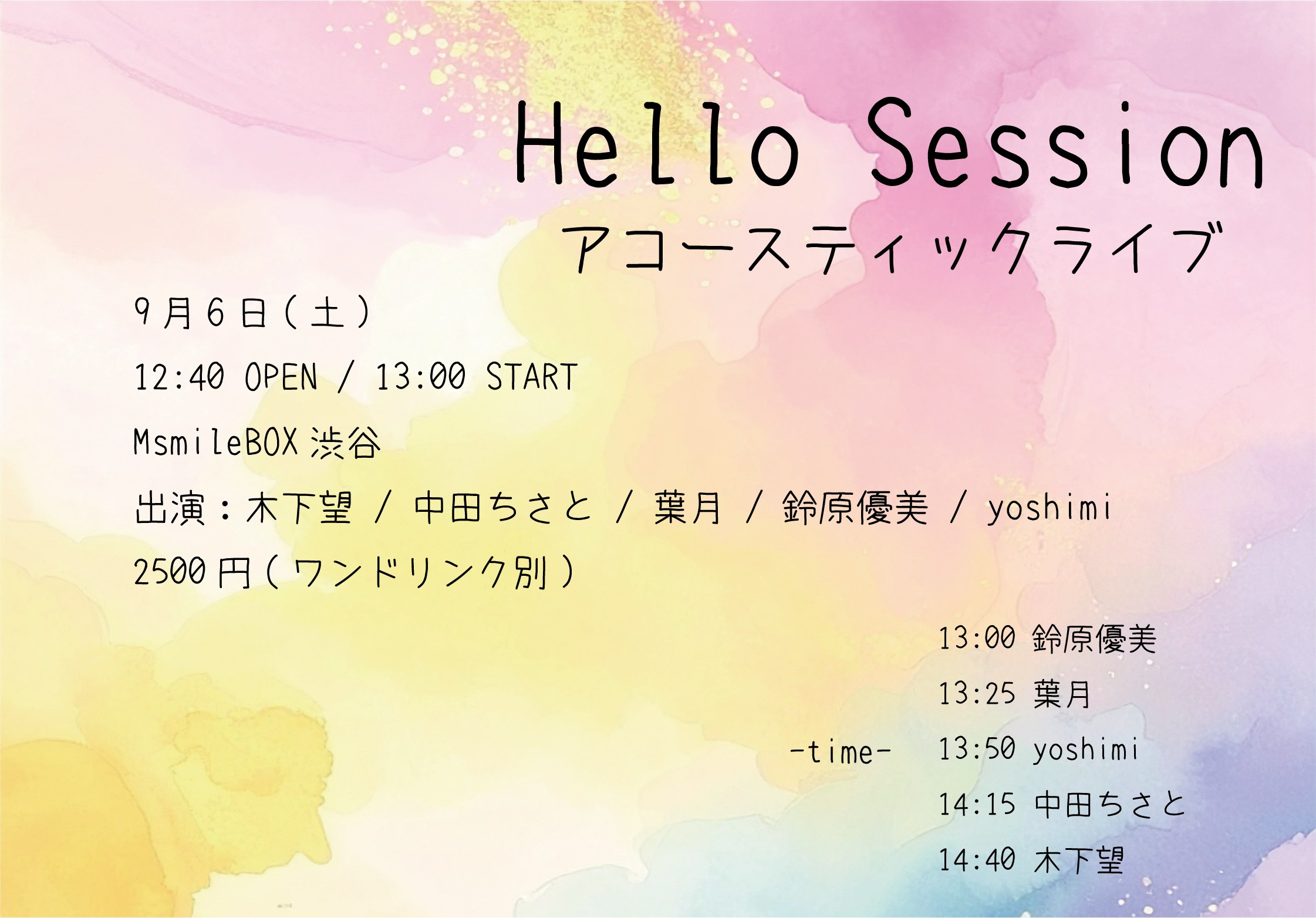 Hello Session
アコースティックライブ

9月6日(土)

12:40 OPEN / 13:00 START

MsmileBOX 渋谷

出演：木下望 / 中田ちさと / 葉月 / 鈴原優美 / yoshimi

2500円(ワンドリンク別)

-time-

13:00 鈴原優美
13:25 葉月
13:50 yoshimi
14:15 中田ちさと
14:40 木下望